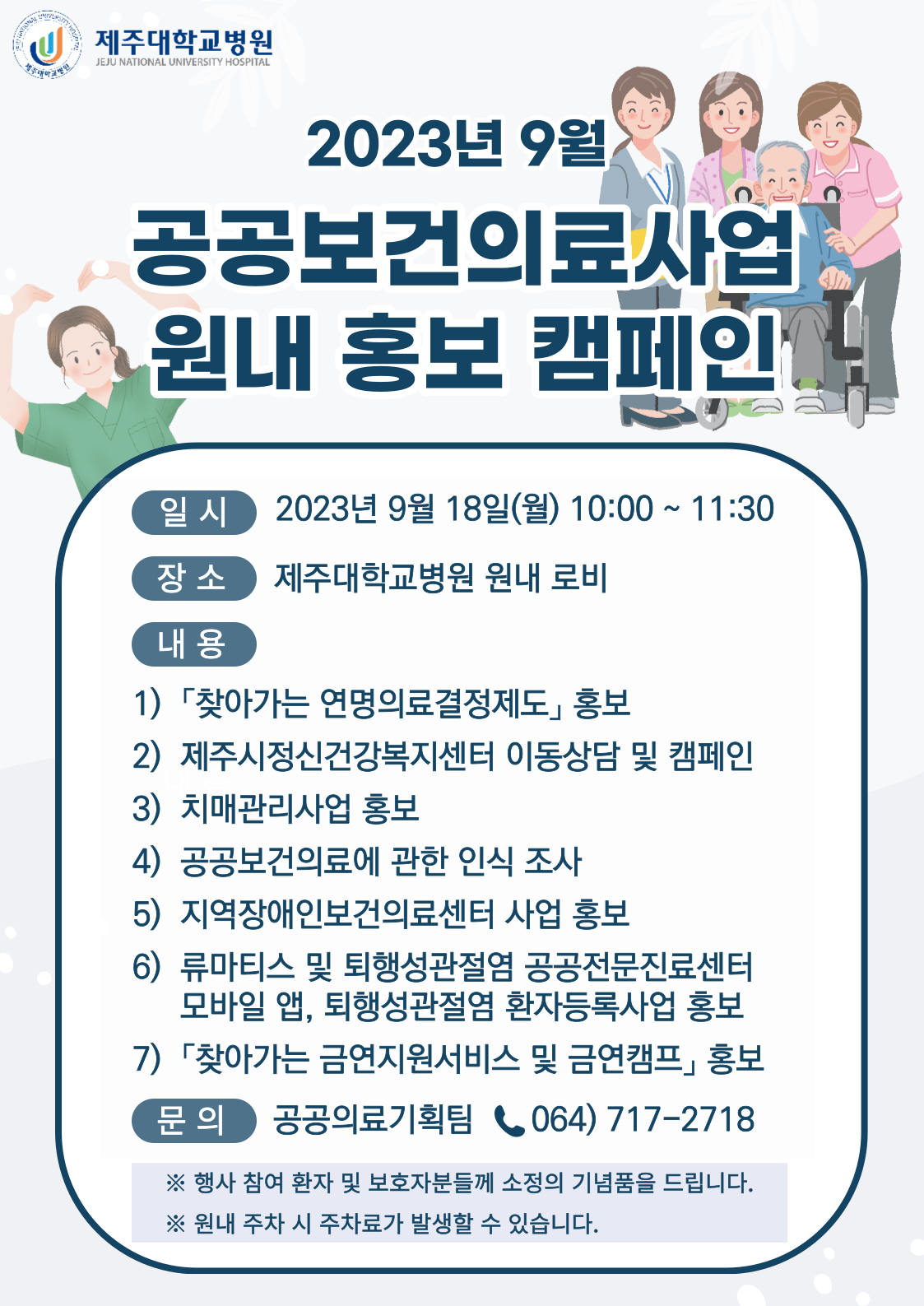 제주대학교병원
JEJU NATIONAL UNIVERSITY HOSPITAL

2023년 9월
공공보건의료사업
원내 홍보 캠페인

일 시 2023년 9월 18일(월) 10:00 ~ 11:30

장 소 제주대학교병원 원내 로비

내 용

1) 「찾아가는 연명의료결정제도」 홍보
2) 제주시정신건강복지센터 이동상담 및 캠페인
3) 치매관리사업 홍보
4) 공공보건의료에 관한 인식 조사
5) 지역장애인보건의료센터 사업 홍보
6) 류마티스 및 퇴행성관절염 공공전문진료센터 모바일 앱, 퇴행성관절염 환자등록사업 홍보
7) 「찾아가는 금연지원서비스 및 금연캠프」 홍보

문 의 공공의료기획팀 064) 717-2718

※ 행사 참여 환자 및 보호자분들께 소정의 기념품을 드립니다.
※ 원내 주차 시 주차료가 발생할 수 있습니다.